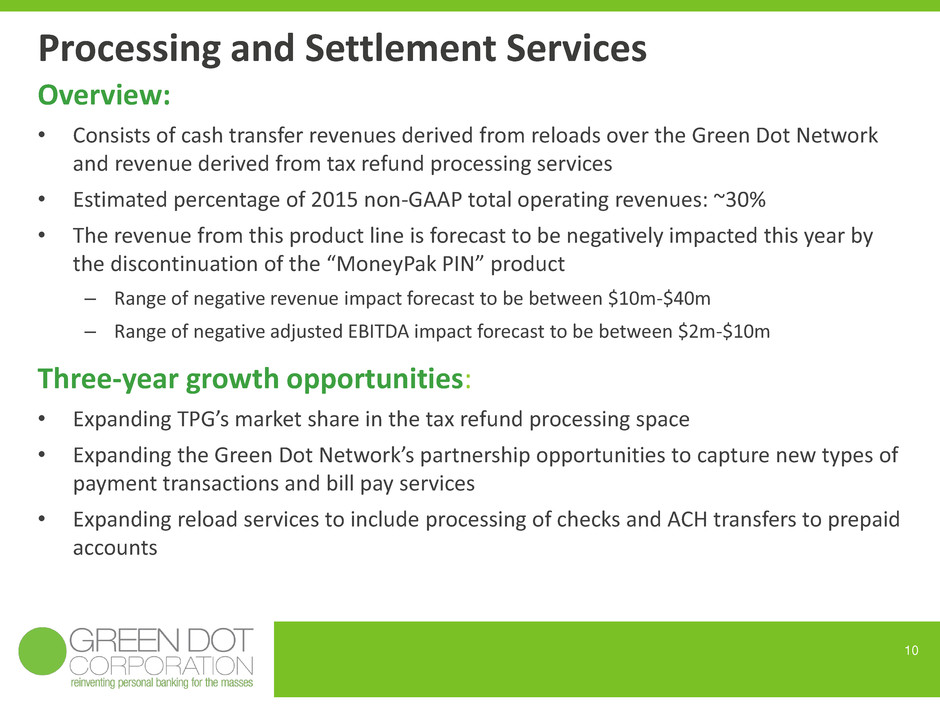 Processing and Settlement Services

Overview:

• Consists of cash transfer revenues derived from reloads over the Green Dot Network and revenue derived from tax refund processing services

• Estimated percentage of 2015 non-GAAP total operating revenues: ~30%

• The revenue from this product line is forecast to be negatively impacted this year by the discontinuation of the "MoneyPak PIN" product

– Range of negative revenue impact forecast to be between \$10m-\$40m

– Range of negative adjusted EBITDA impact forecast to be between \$2m-\$10m

Three-year growth opportunities:

• Expanding TPG's market share in the tax refund processing space

• Expanding the Green Dot Network's partnership opportunities to capture new types of payment transactions and bill pay services

• Expanding reload services to include processing of checks and ACH transfers to prepaid accounts

GREEN DOT CORPORATION
reinventing personal banking for the masses

10